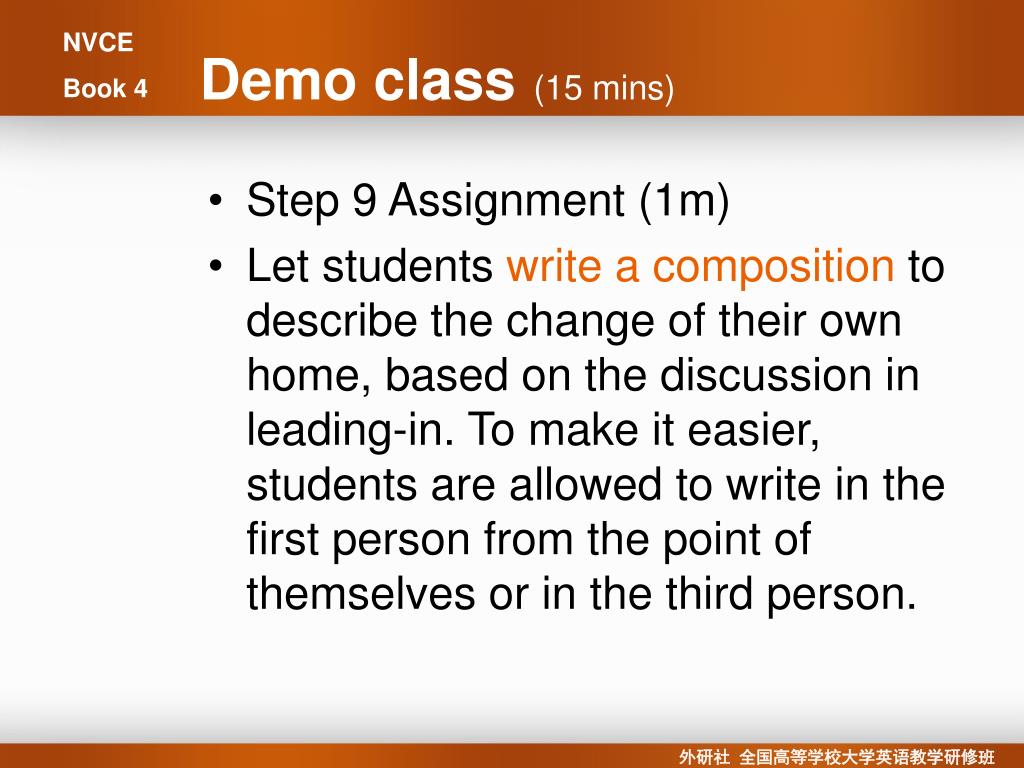 NVCE

Book 4

Demo class (15 mins)

• Step 9 Assignment (1m)
• Let students write a composition to describe the change of their own home, based on the discussion in leading-in. To make it easier, students are allowed to write in the first person from the point of themselves or in the third person.

外研社 全国高等学校大学英语教学研修班